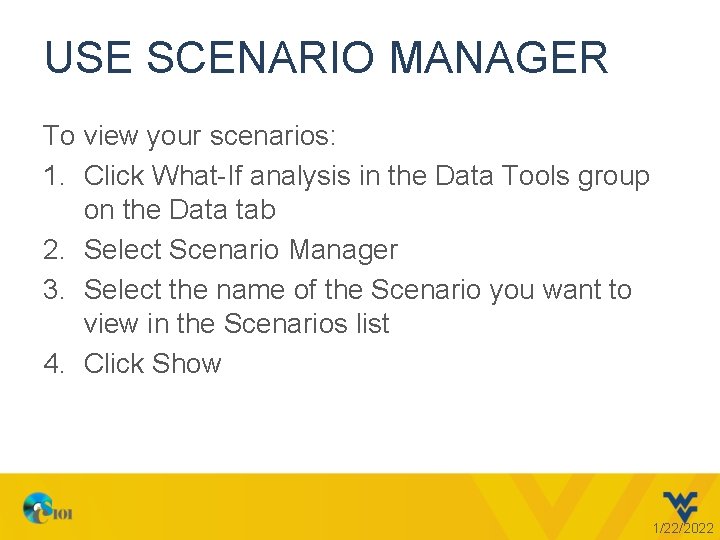 USE SCENARIO MANAGER

To view your scenarios:
1. Click What-If analysis in the Data Tools group on the Data tab
2. Select Scenario Manager
3. Select the name of the Scenario you want to view in the Scenarios list
4. Click Show

CS101

1/22/2022